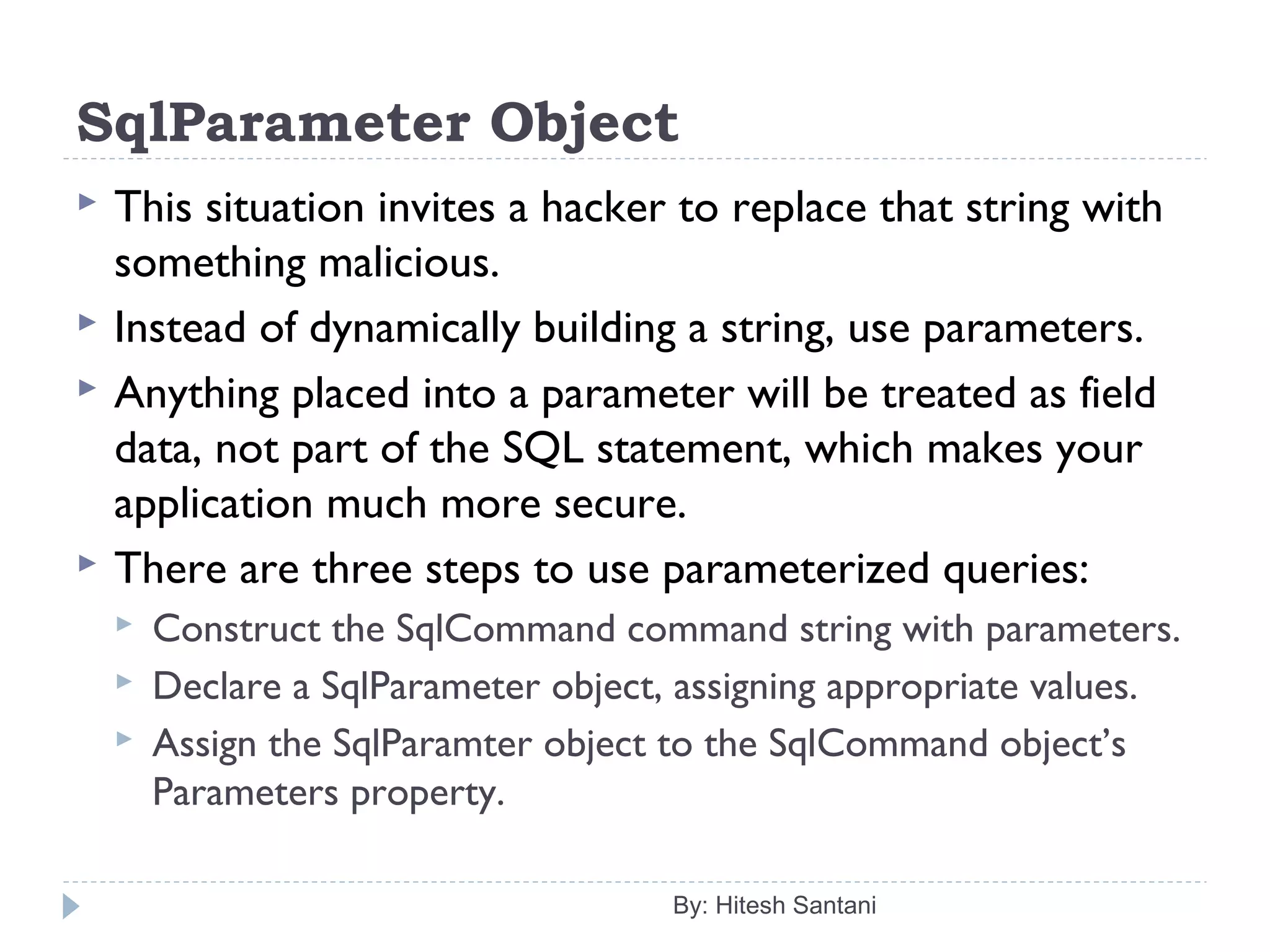 SqlParameter Object

This situation invites a hacker to replace that string with something malicious.

Instead of dynamically building a string, use parameters.

Anything placed into a parameter will be treated as field data, not part of the SQL statement, which makes your application much more secure.

There are three steps to use parameterized queries:

Construct the SqlCommand command string with parameters.

Declare a SqlParameter object, assigning appropriate values.

Assign the SqlParamter object to the SqlCommand object's Parameters property.

By: Hitesh Santani